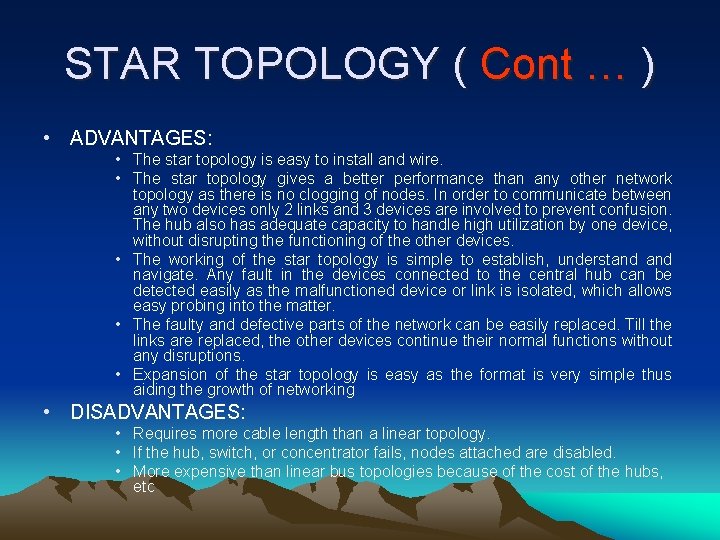 STAR TOPOLOGY ( Cont … )

• ADVANTAGES:

• The star topology is easy to install and wire.

• The star topology gives a better performance than any other network topology as there is no clogging of nodes. In order to communicate between any two devices only 2 links and 3 devices are involved to prevent confusion. The hub also has adequate capacity to handle high utilization by one device, without disrupting the functioning of the other devices.

• The working of the star topology is simple to establish, understand and navigate. Any fault in the devices connected to the central hub can be detected easily as the malfunctioned device or link is isolated, which allows easy probing into the matter.

• The faulty and defective parts of the network can be easily replaced. Till the links are replaced, the other devices continue their normal functions without any disruptions.

• Expansion of the star topology is easy as the format is very simple thus aiding the growth of networking

• DISADVANTAGES:

• Requires more cable length than a linear topology.

• If the hub, switch, or concentrator fails, nodes attached are disabled.

• More expensive than linear bus topologies because of the cost of the hubs, etc